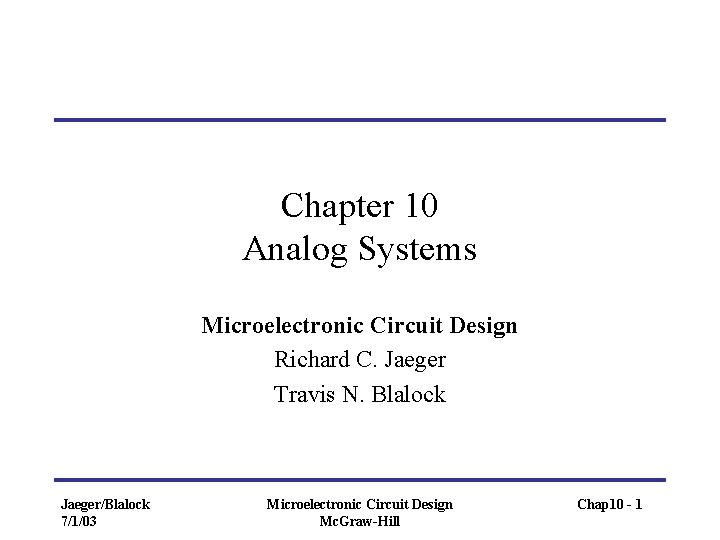 Chapter 10
Analog Systems

Microelectronic Circuit Design
Richard C. Jaeger
Travis N. Blalock

Jaeger/Blalock
7/1/03

Microelectronic Circuit Design
McGraw-Hill

Chap10 - 1